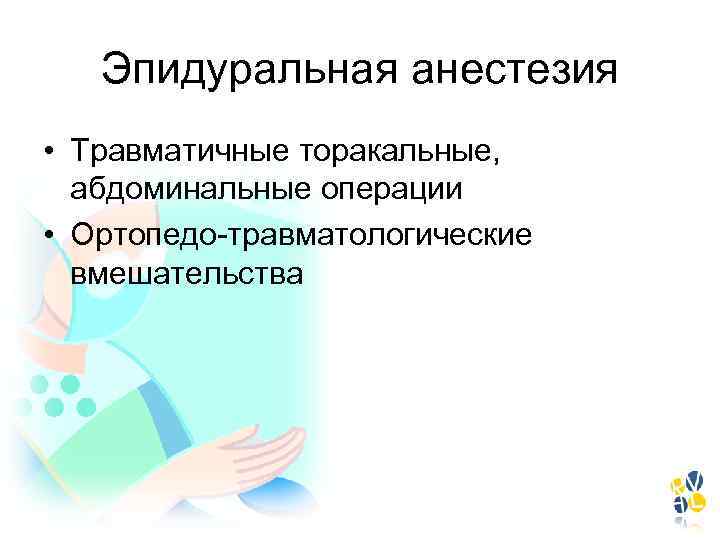 Эпидуральная анестезия

• Травматичные торакальные, абдоминальные операции
• Ортопедо-травматологические вмешательства